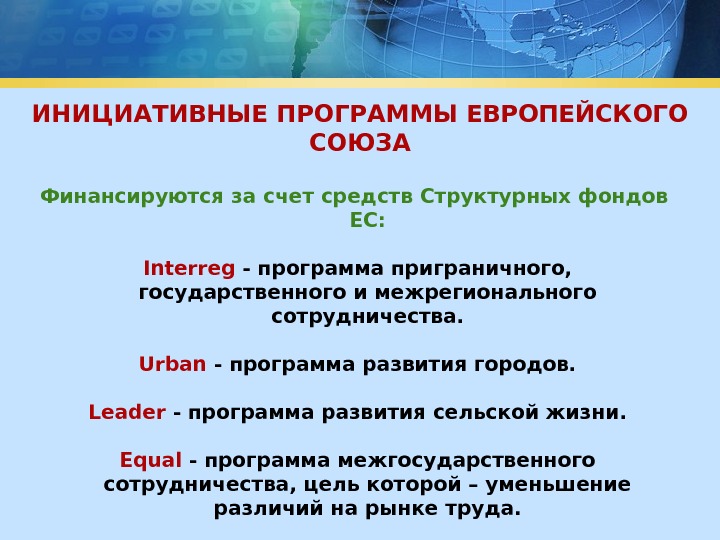 ИНИЦИАТИВНЫЕ ПРОГРАММЫ ЕВРОПЕЙСКОГО СОЮЗА

Финансируются за счет средств Структурных фондов ЕС:

Interreg - программа приграничного, государственного и межрегионального сотрудничества.

Urban - программа развития городов.

Leader - программа развития сельской жизни.

Equal - программа межгосударственного сотрудничества, цель которой – уменьшение различий на рынке труда.